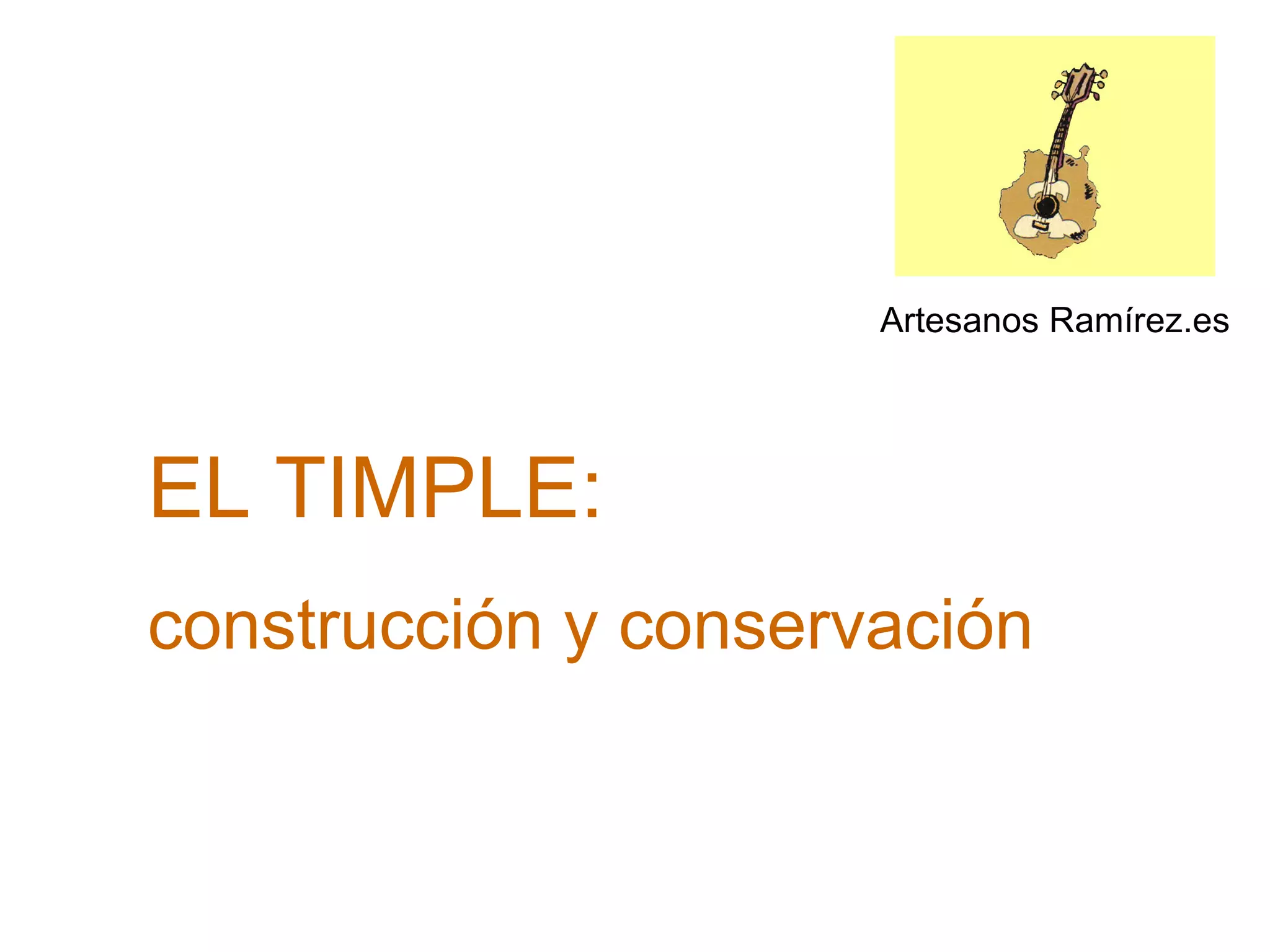 Artesanos Ramírez.es

EL TIMPLE:

construcción y conservación